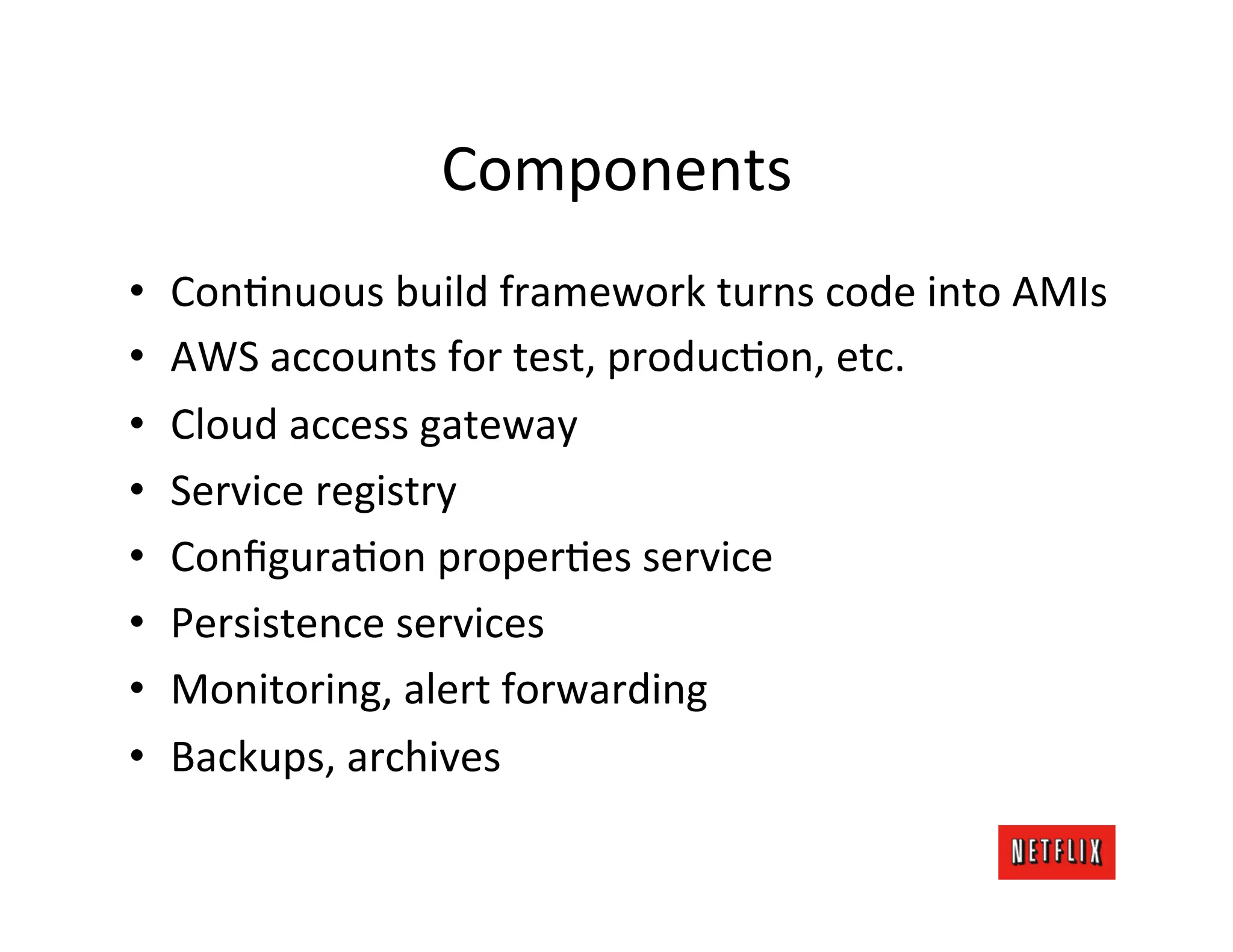 Components

• Continuous build framework turns code into AMIs
• AWS accounts for test, production, etc.
• Cloud access gateway
• Service registry
• Configuration properties service
• Persistence services
• Monitoring, alert forwarding
• Backups, archives

NETFLIX